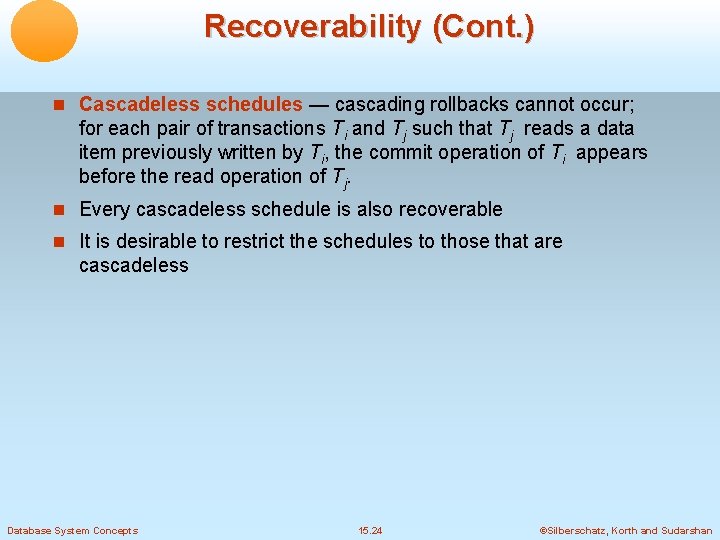 Recoverability (Cont.)

Cascadeless schedules — cascading rollbacks cannot occur; for each pair of transactions $T_i$ and $T_j$ such that $T_j$ reads a data item previously written by $T_i$, the commit operation of $T_i$ appears before the read operation of $T_j$.

Every cascadeless schedule is also recoverable

It is desirable to restrict the schedules to those that are cascadeless

Database System Concepts 15.24 ©Silberschatz, Korth and Sudarshan